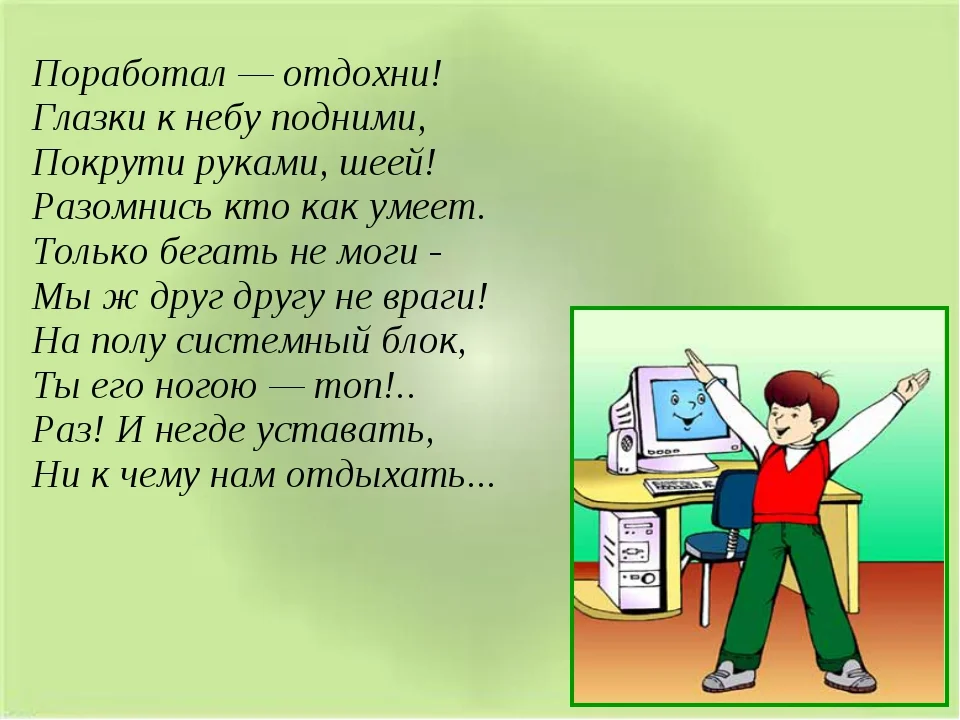 Поработал — отдохни!
Глазки к небу подними,
Покрути руками, шеей!
Разомнись кто как умеет.
Только бегать не моги -
Мы ж друг другу не враги!
На полу системный блок,
Ты его ногою — топ!..
Раз! И негде уставать,
Ни к чему нам отдыхать...